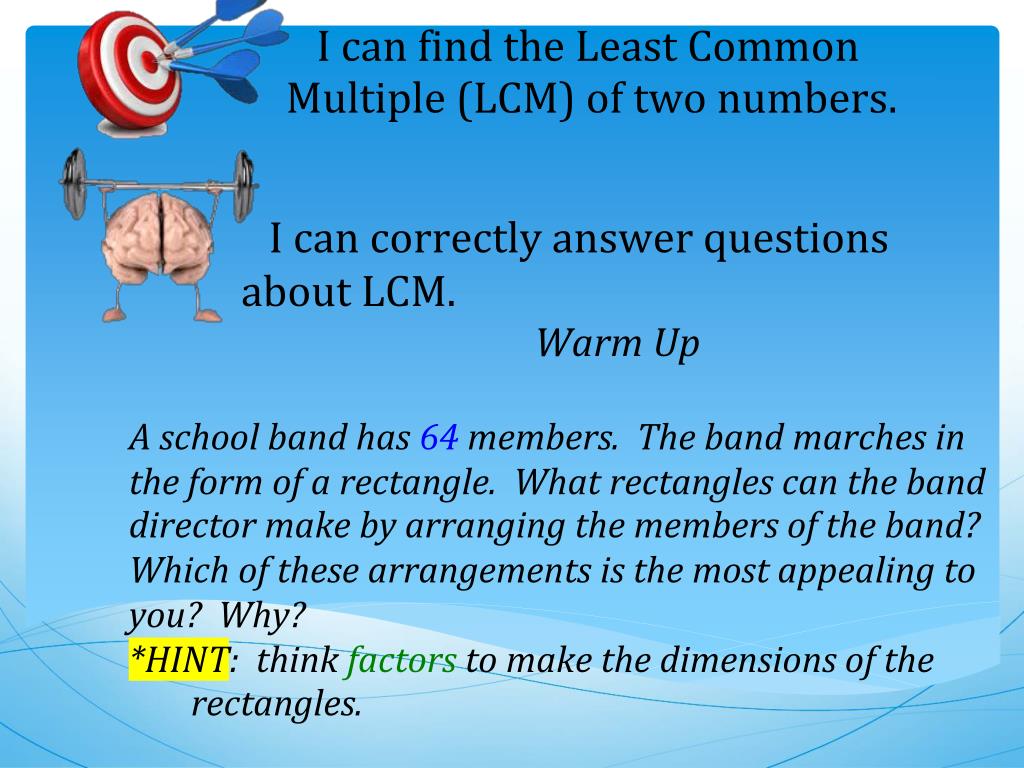 I can find the Least Common Multiple (LCM) of two numbers.

I can correctly answer questions about LCM.

Warm Up

A school band has 64 members. The band marches in the form of a rectangle. What rectangles can the band director make by arranging the members of the band? Which of these arrangements is the most appealing to you? Why?
*HINT: think factors to make the dimensions of the rectangles.